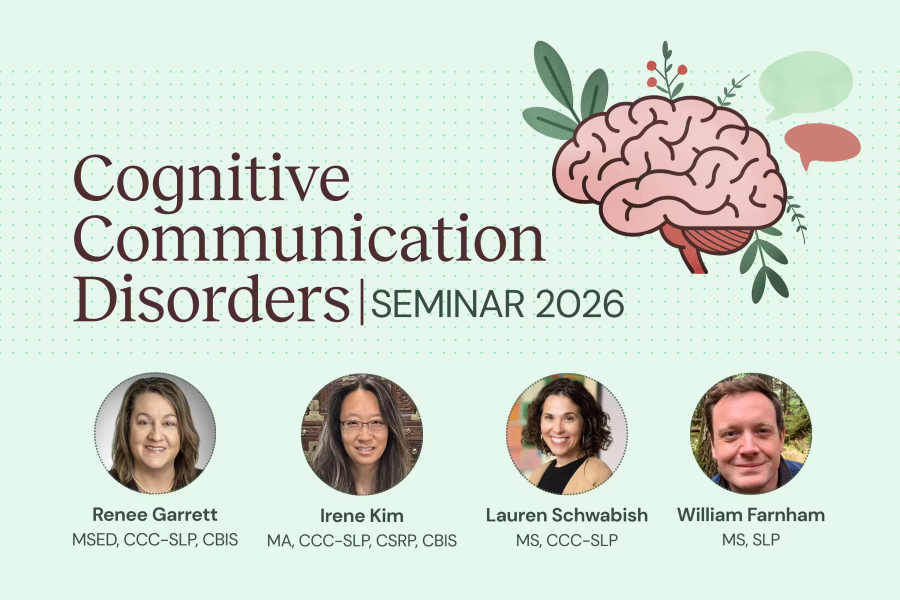 Cognitive Communication Disorders | SEMINAR 2026

Renee Garrett
MSED, CCC-SLP, CBIS

Irene Kim
MA, CCC-SLP, CSRP, CBIS

Lauren Schwabish
MS, CCC-SLP

William Farnham
MS, SLP